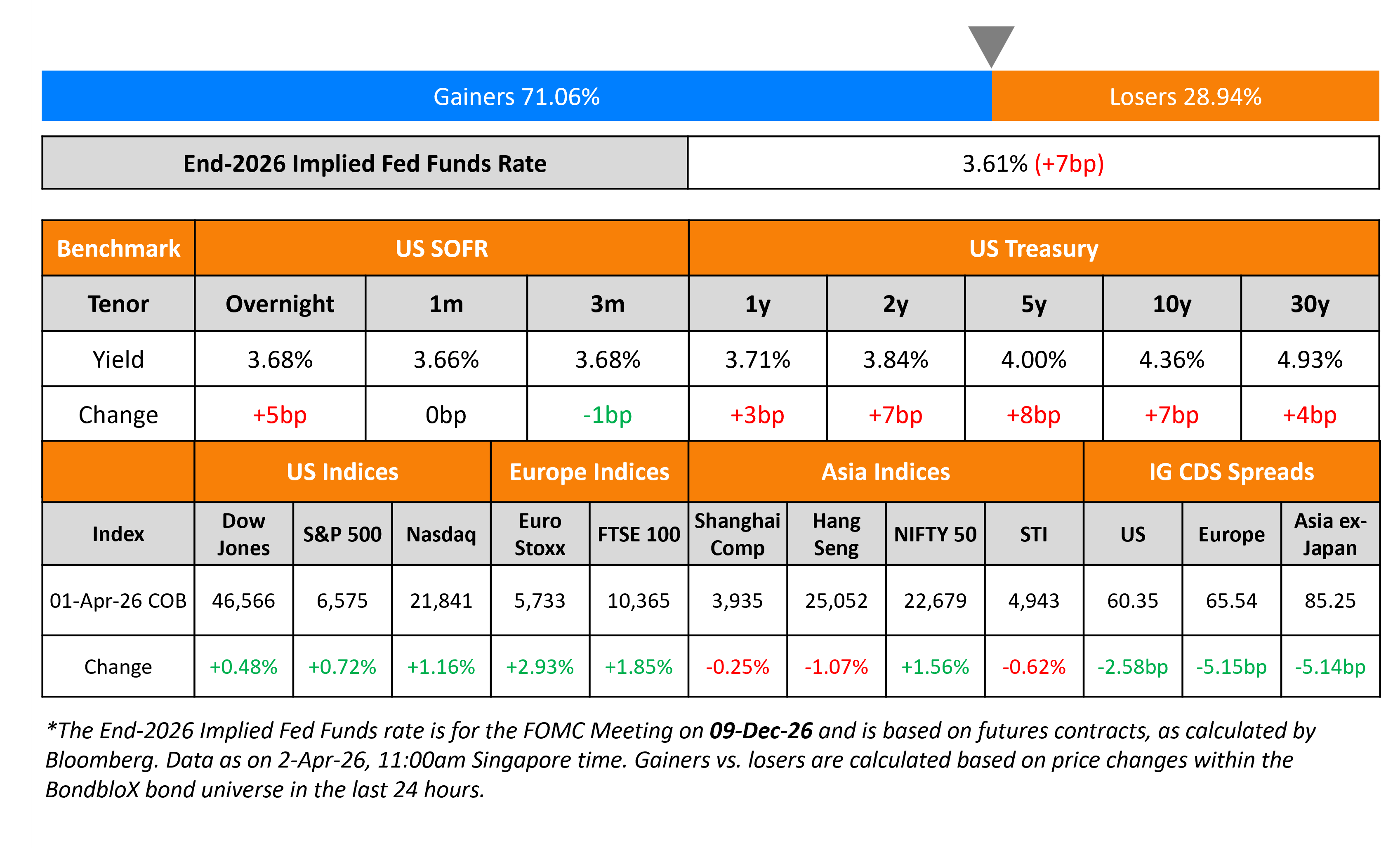 Gainers 71.06%

Losers 28.94%

| End-2026 Implied Fed Funds Rate | 3.61% (+7bp) |
|---|---|

| Benchmark | US SOFR | | | US Treasury | | | | |
|---|---|---|---|---|---|---|---|---|
| Tenor | Overnight | 1m | 3m | 1y | 2y | 5y | 10y | 30y |
| Yield | 3.68% | 3.66% | 3.68% | 3.71% | 3.84% | 4.00% | 4.36% | 4.93% |
| Change | +5bp | 0bp | -1bp | +3bp | +7bp | +8bp | +7bp | +4bp |

| | US Indices | | | Europe Indices | | Asia Indices | | | | IG CDS Spreads | | |
|---|---|---|---|---|---|---|---|---|---|---|---|---|
| Index | Dow Jones | S&P 500 | Nasdaq | Euro Stoxx | FTSE 100 | Shanghai Comp | Hang Seng | NIFTY 50 | STI | US | Europe | Asia ex-Japan |
| 01-Apr-26 COB | 46,566 | 6,575 | 21,841 | 5,733 | 10,365 | 3,935 | 25,052 | 22,679 | 4,943 | 60.35 | 65.54 | 85.25 |
| Change | +0.48% | +0.72% | +1.16% | +2.93% | +1.85% | -0.25% | -1.07% | +1.56% | -0.62% | -2.58bp | -5.15bp | -5.14bp |

*The End-2026 Implied Fed Funds rate is for the FOMC Meeting on 09-Dec-26 and is based on futures contracts, as calculated by Bloomberg. Data as on 2-Apr-26, 11:00am Singapore time. Gainers vs. losers are calculated based on price changes within the BondbloX bond universe in the last 24 hours.